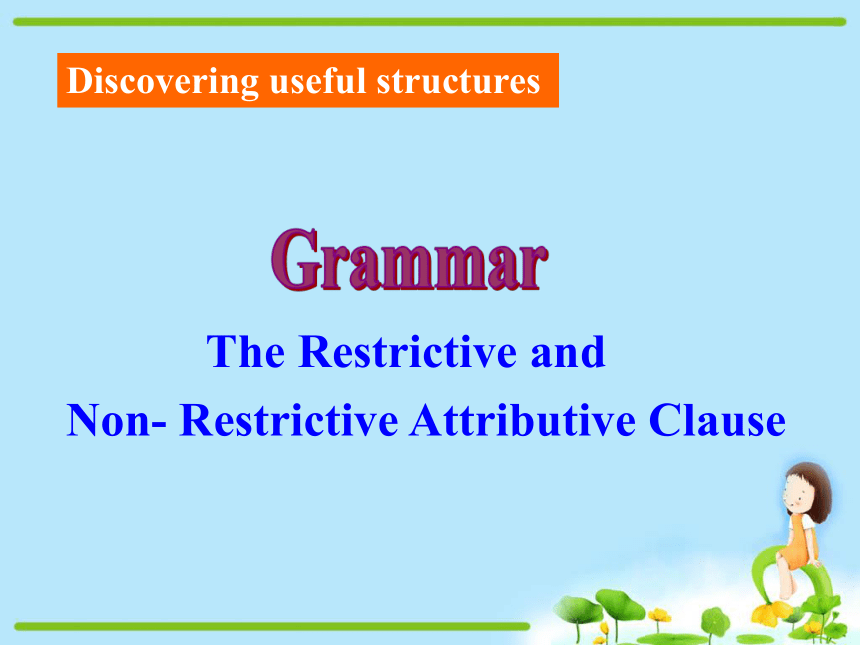 Discovering useful structures

Grammar

The Restrictive and
Non- Restrictive Attributive Clause